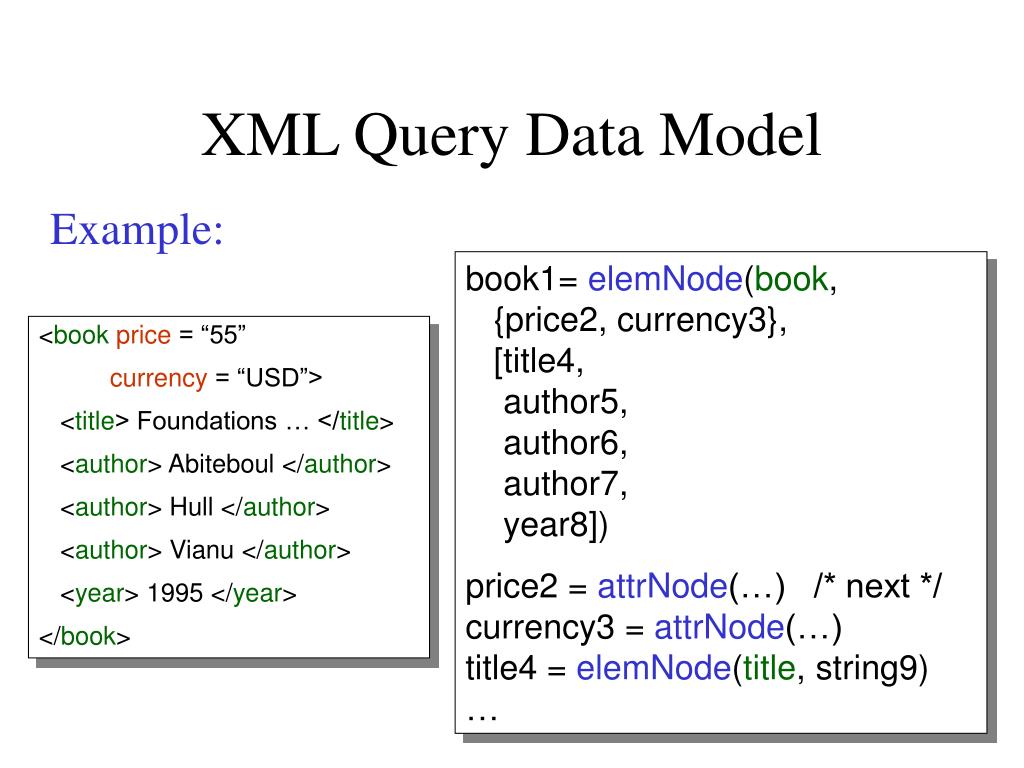 XML Query Data Model

Example:

<book price = “55”
currency = “USD”>
<title> Foundations … </title>
<author> Abiteboul </author>
<author> Hull </author>
<author> Vianu </author>
<year> 1995 </year>
</book>

book1= elemNode(book,
{price2, currency3},
[title4,
author5,
author6,
author7,
year8])

price2 = attrNode(…) /* next */
currency3 = attrNode(…)
title4 = elemNode(title, string9)
…